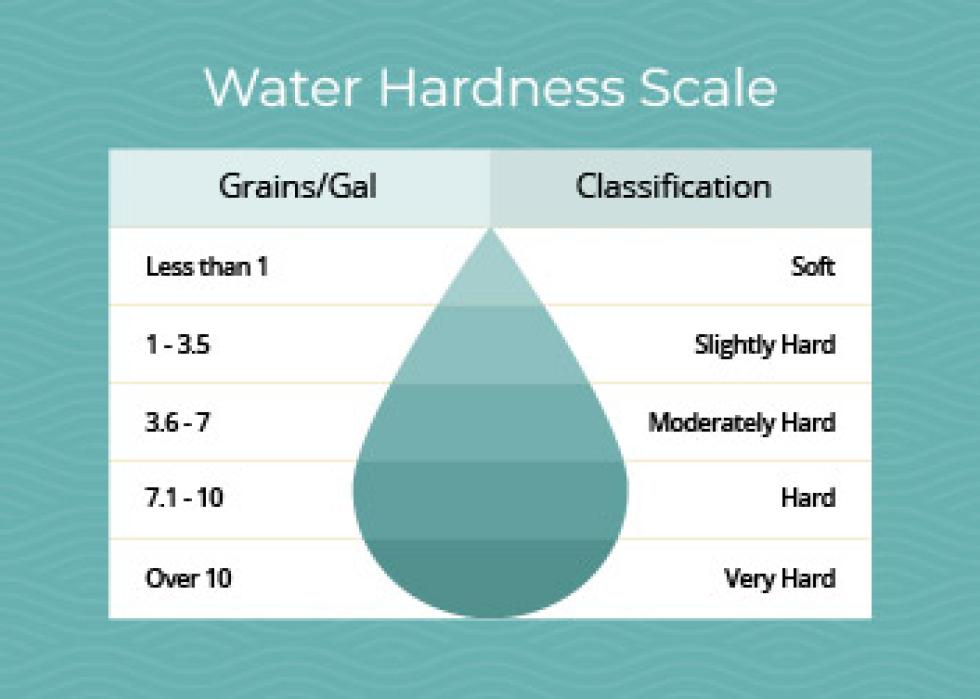 Water Hardness Scale

| Grains/Gal | Classification |
|---|---|
| Less than 1 | Soft |
| 1 - 3.5 | Slightly Hard |
| 3.6 - 7 | Moderately Hard |
| 7.1 - 10 | Hard |
| Over 10 | Very Hard |